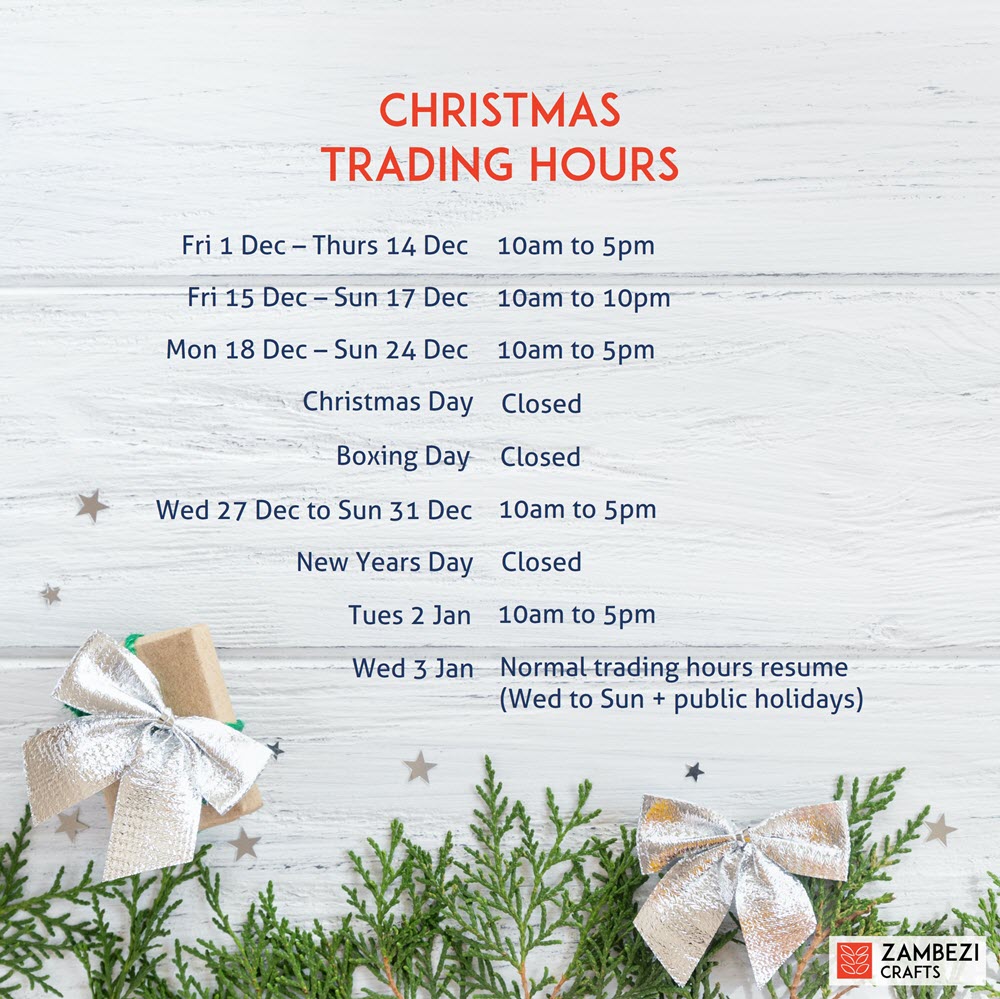 CHRISTMAS TRADING HOURS

| | |
|---|---|
| Fri 1 Dec – Thurs 14 Dec | 10am to 5pm |
| Fri 15 Dec – Sun 17 Dec | 10am to 10pm |
| Mon 18 Dec – Sun 24 Dec | 10am to 5pm |
| Christmas Day | Closed |
| Boxing Day | Closed |
| Wed 27 Dec to Sun 31 Dec | 10am to 5pm |
| New Years Day | Closed |
| Tues 2 Jan | 10am to 5pm |
| Wed 3 Jan | Normal trading hours resume (Wed to Sun + public holidays) |

ZAMBEZI CRAFTS